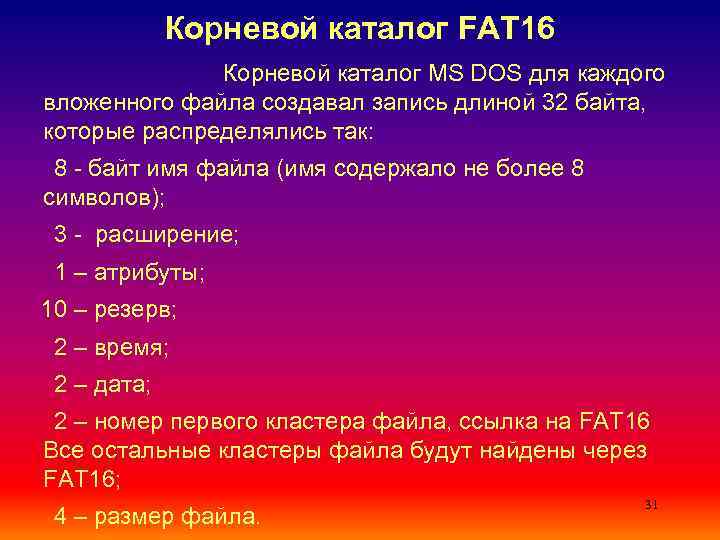 Корневой каталог FAT16

Корневой каталог MS DOS для каждого вложенного файла создавал запись длиной 32 байта, которые распределялись так:

8 - байт имя файла (имя содержало не более 8 символов);

3 - расширение;

1 – атрибуты;

10 – резерв;

2 – время;

2 – дата;

2 – номер первого кластера файла, ссылка на FAT16 Все остальные кластеры файла будут найдены через FAT16;

4 – размер файла.

31